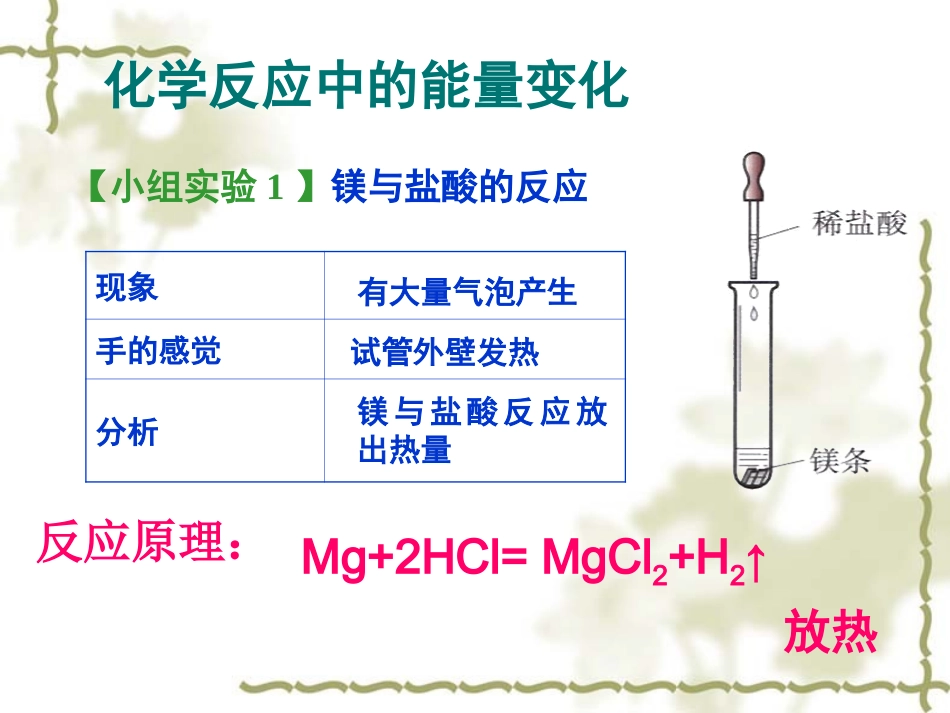 化学反应中的能量变化

【小组实验 1 】镁与盐酸的反应

| 现象 | 有大量气泡产生 |
|---|---|
| 手的感觉 | 试管外壁发热 |
| 分析 | 镁与盐酸反应放出热量 |

稀盐酸

镁条

反应原理： $Mg+2HCl= MgCl_2+H_2\uparrow$

放热